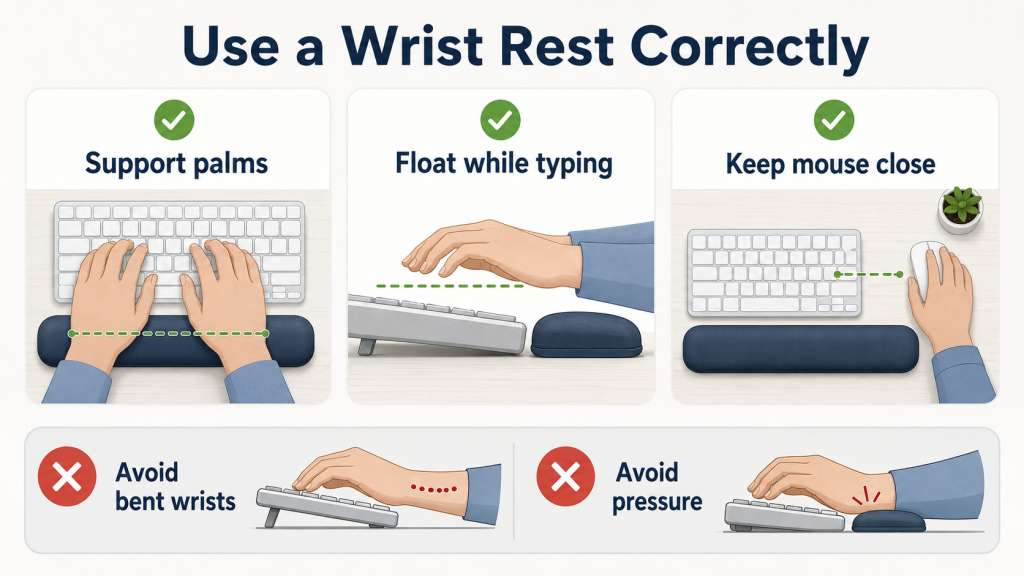 Use a Wrist Rest Correctly

Support palms

Float while typing

Keep mouse close

Avoid bent wrists

Avoid pressure